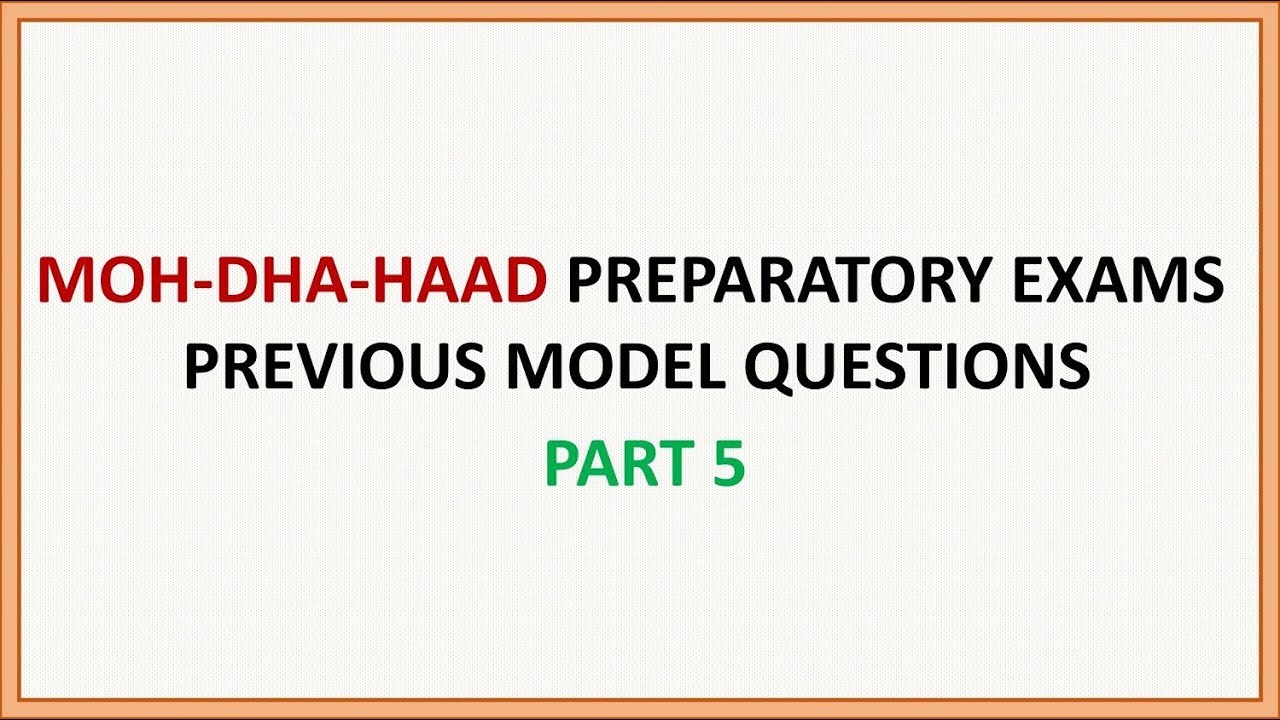 MOH-DHA-HAAD PREPARATORY EXAMS
PREVIOUS MODEL QUESTIONS
PART 5